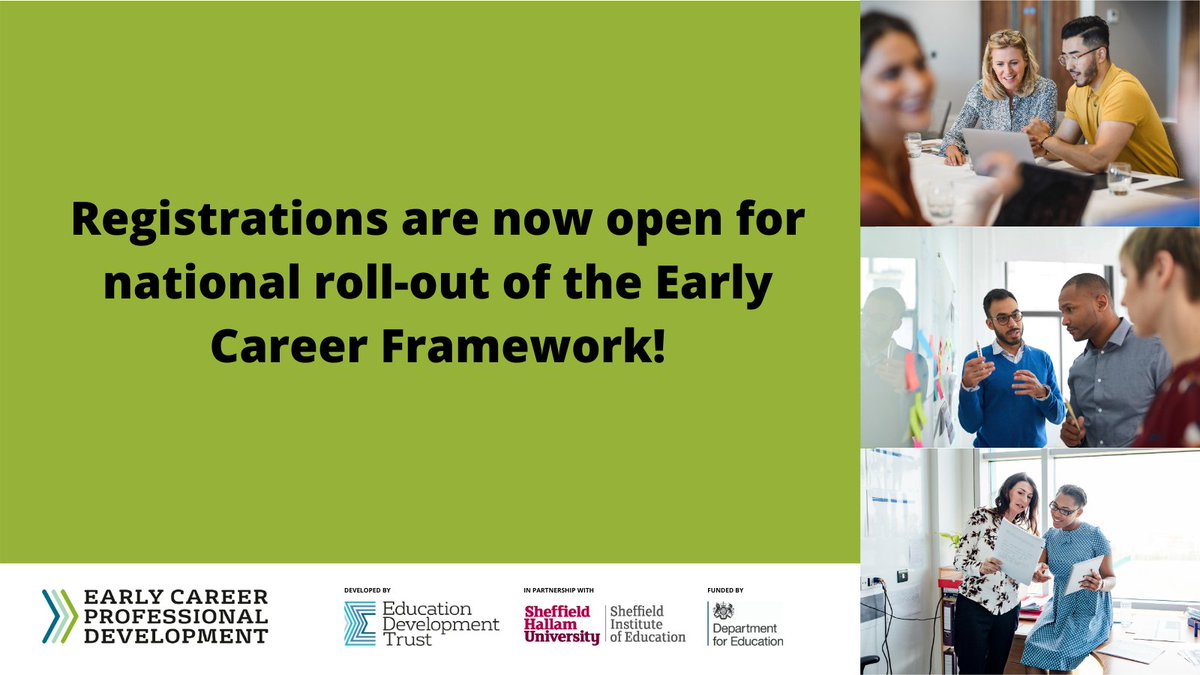 Registrations are now open for national roll-out of the Early Career Framework!

EARLY CAREER PROFESSIONAL DEVELOPMENT

DEVELOPED BY
Education Development Trust

IN PARTNERSHIP WITH
Sheffield Hallam University | Sheffield Institute of Education

FUNDED BY
Department for Education